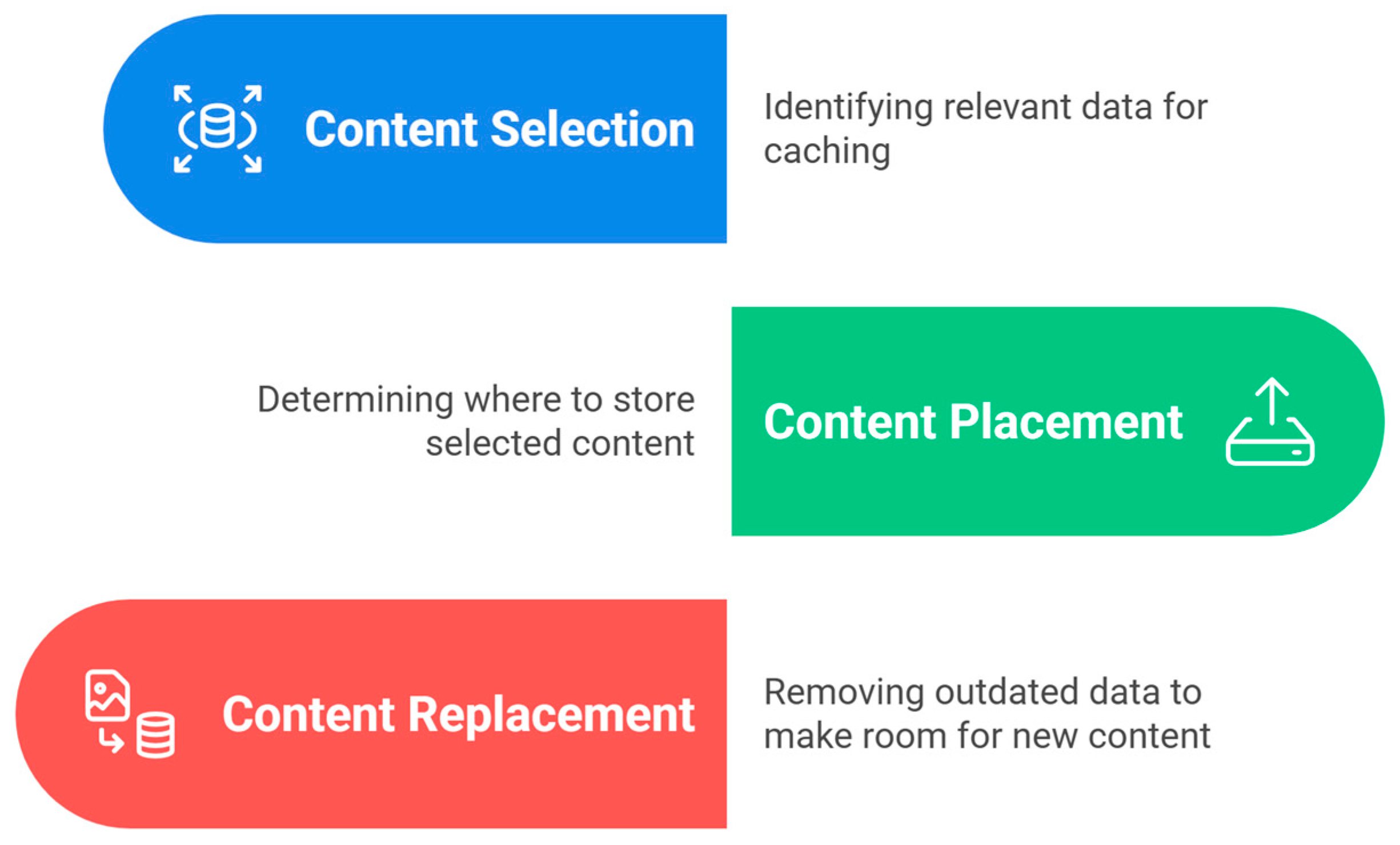 Content Selection

Identifying relevant data for caching

Determining where to store selected content

Content Placement

Content Replacement

Removing outdated data to make room for new content